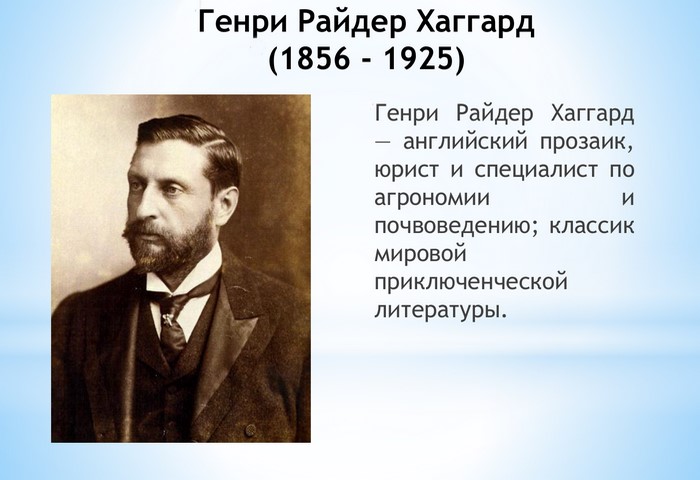 Генри Райдер Хаггард
(1856 - 1925)

Генри Райдер Хаггард — английский прозаик, юрист и специалист по агрономии и почвоведению; классик мировой приключенческой литературы.